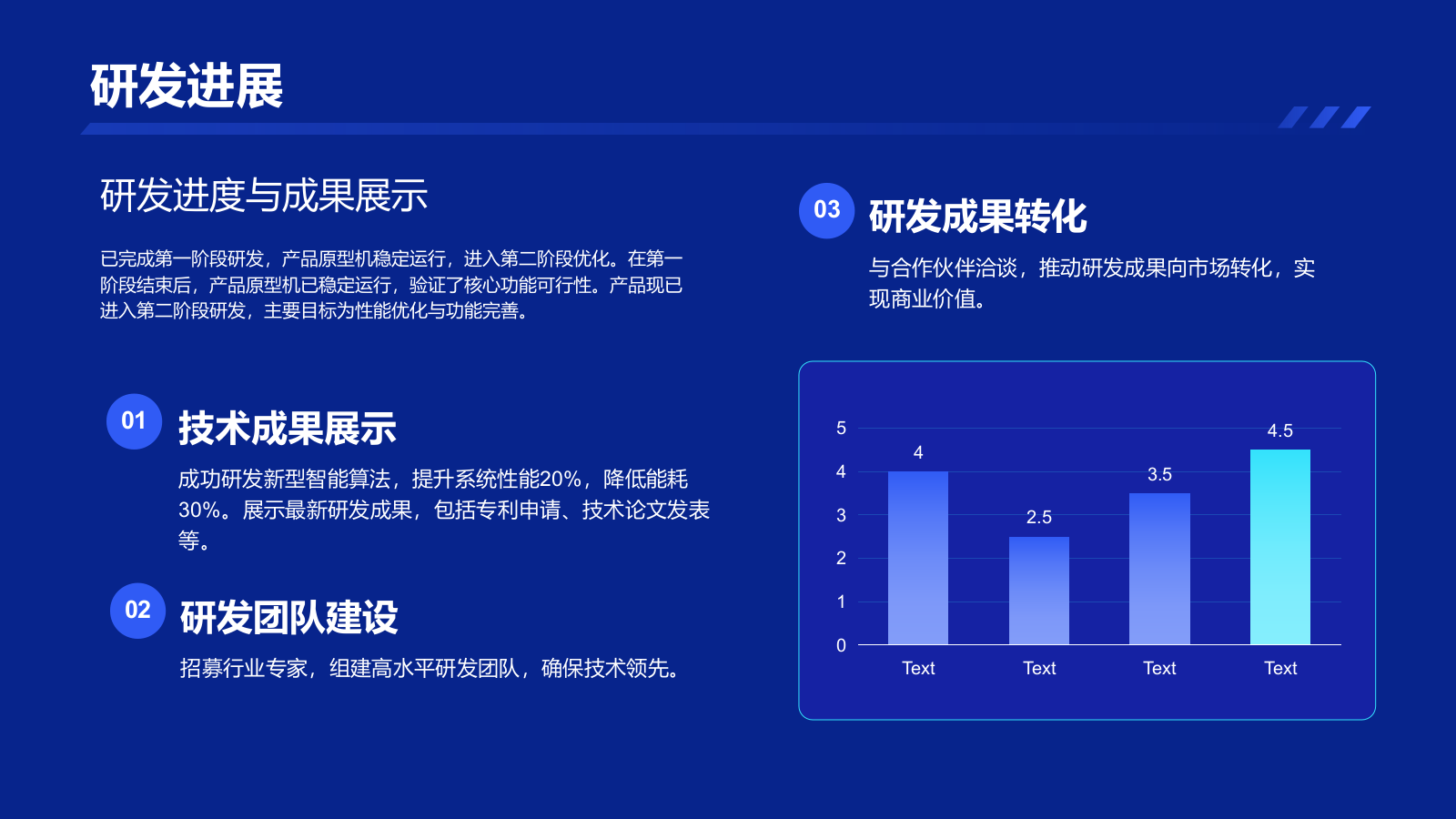 研发进展

研发进度与成果展示

已完成第一阶段研发，产品原型机稳定运行，进入第二阶段优化。在第一阶段结束后，产品原型机已稳定运行，验证了核心功能可行性。产品现已进入第二阶段研发，主要目标为性能优化与功能完善。

01 技术成果展示

成功研发新型智能算法，提升系统性能20%，降低能耗30%。展示最新研发成果，包括专利申请、技术论文发表等。

02 研发团队建设

招募行业专家，组建高水平研发团队，确保技术领先。

03 研发成果转化

与合作伙伴洽谈，推动研发成果向市场转化，实现商业价值。

5
4
3
2
1
0
4
2.5
3.5
4.5
Text
Text
Text
Text